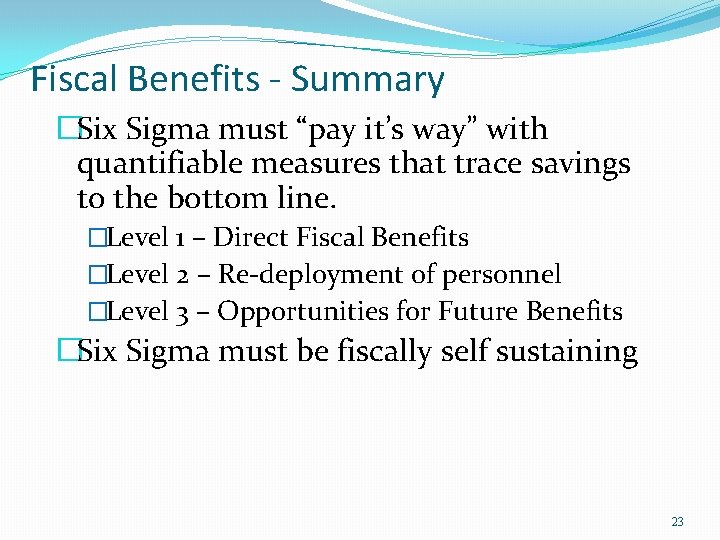 Fiscal Benefits - Summary

□Six Sigma must “pay it’s way” with quantifiable measures that trace savings to the bottom line.

□Level 1 – Direct Fiscal Benefits

□Level 2 – Re-deployment of personnel

□Level 3 – Opportunities for Future Benefits

□Six Sigma must be fiscally self sustaining

23